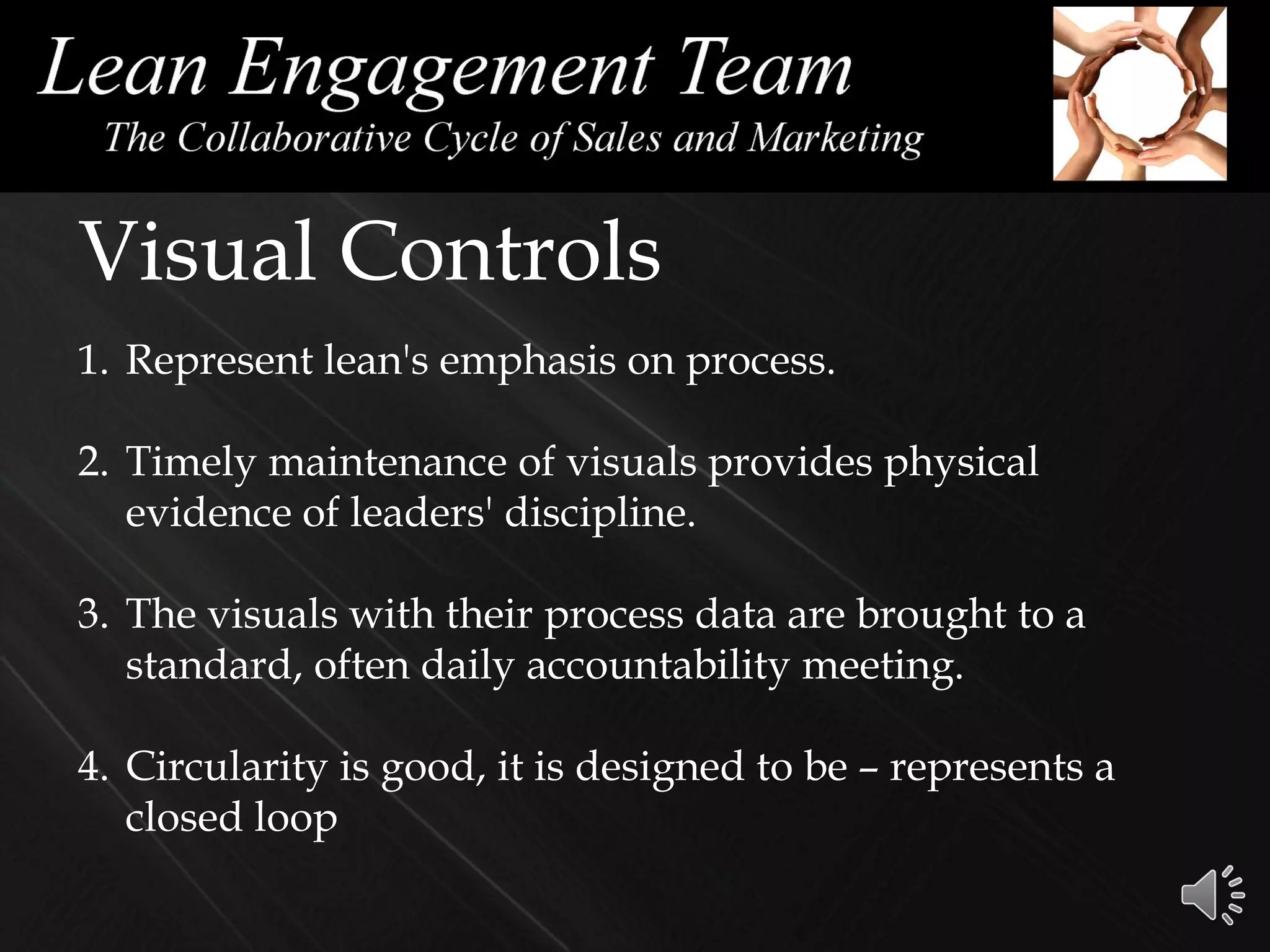 Lean Engagement Team
The Collaborative Cycle of Sales and Marketing

Visual Controls

1. Represent lean's emphasis on process.

2. Timely maintenance of visuals provides physical evidence of leaders' discipline.

3. The visuals with their process data are brought to a standard, often daily accountability meeting.

4. Circularity is good, it is designed to be – represents a closed loop